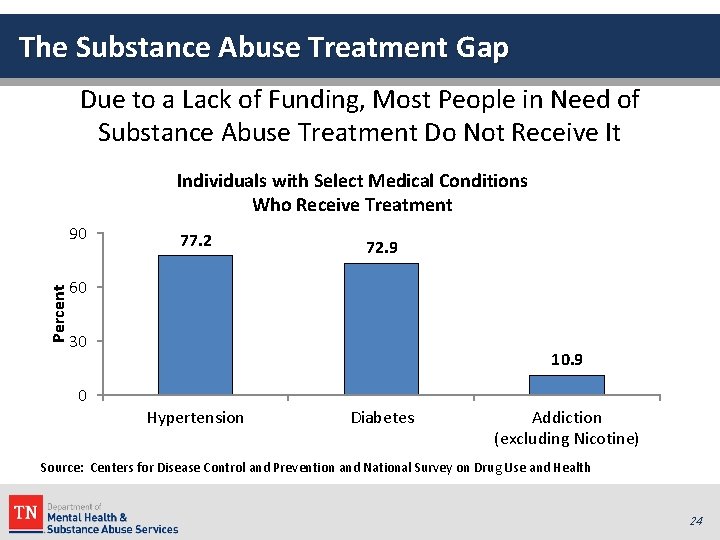 The Substance Abuse Treatment Gap

Due to a Lack of Funding, Most People in Need of Substance Abuse Treatment Do Not Receive It

Individuals with Select Medical Conditions Who Receive Treatment

Percent

90
60
30
0

77.2
72.9
10.9

Hypertension
Diabetes
Addiction (excluding Nicotine)

Source: Centers for Disease Control and Prevention and National Survey on Drug Use and Health

TN Department of Mental Health & Substance Abuse Services

24